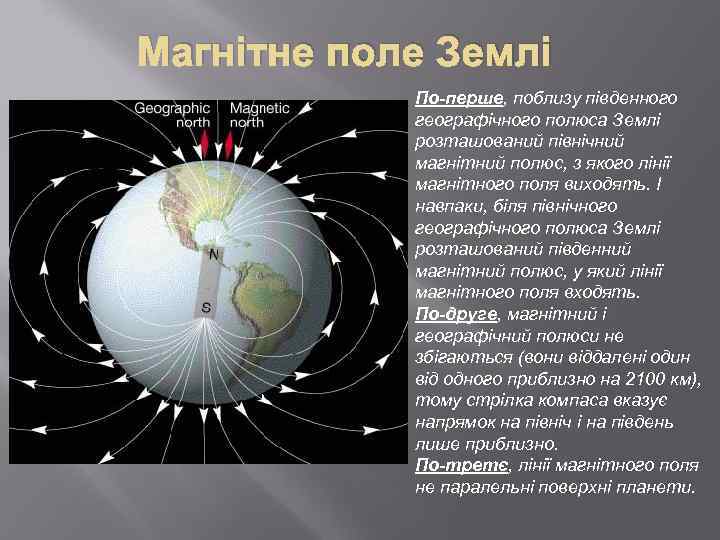 Магнітне поле Землі

Geographic north

Magnetic north

N

S

По-перше, поблизу південного географічного полюса Землі розташований північний магнітний полюс, з якого лінії магнітного поля виходять. І навпаки, біля північного географічного полюса Землі розташований південний магнітний полюс, у який лінії магнітного поля входять.
По-друге, магнітний і географічний полюси не збігаються (вони віддалені один від одного приблизно на 2100 км), тому стрілка компаса вказує напрямок на північ і на південь лише приблизно.
По-третє, лінії магнітного поля не паралельні поверхні планети.